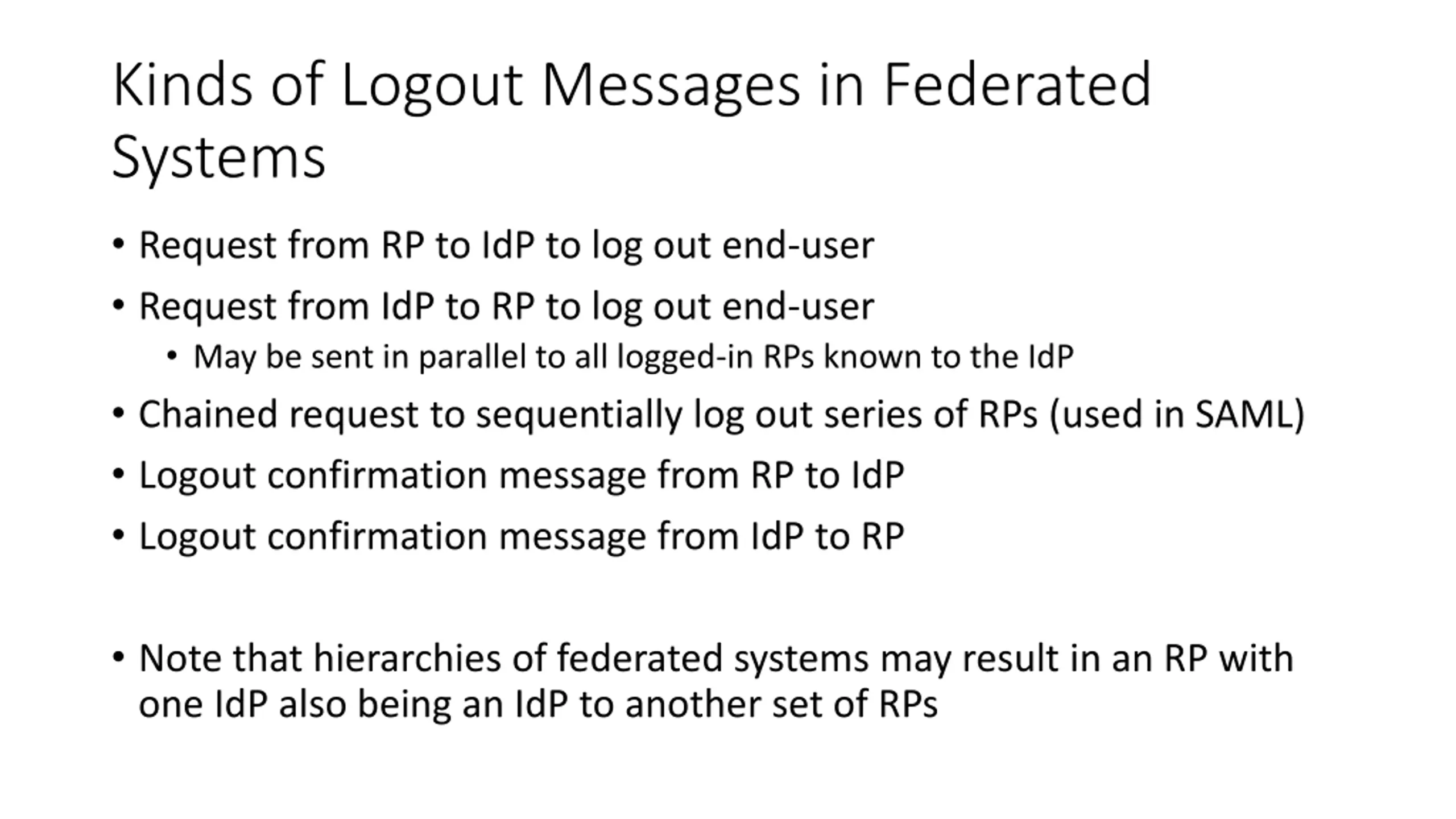 Kinds of Logout Messages in Federated Systems

• Request from RP to IdP to log out end-user
• Request from IdP to RP to log out end-user
  • May be sent in parallel to all logged-in RPs known to the IdP
• Chained request to sequentially log out series of RPs (used in SAML)
• Logout confirmation message from RP to IdP
• Logout confirmation message from IdP to RP

• Note that hierarchies of federated systems may result in an RP with one IdP also being an IdP to another set of RPs